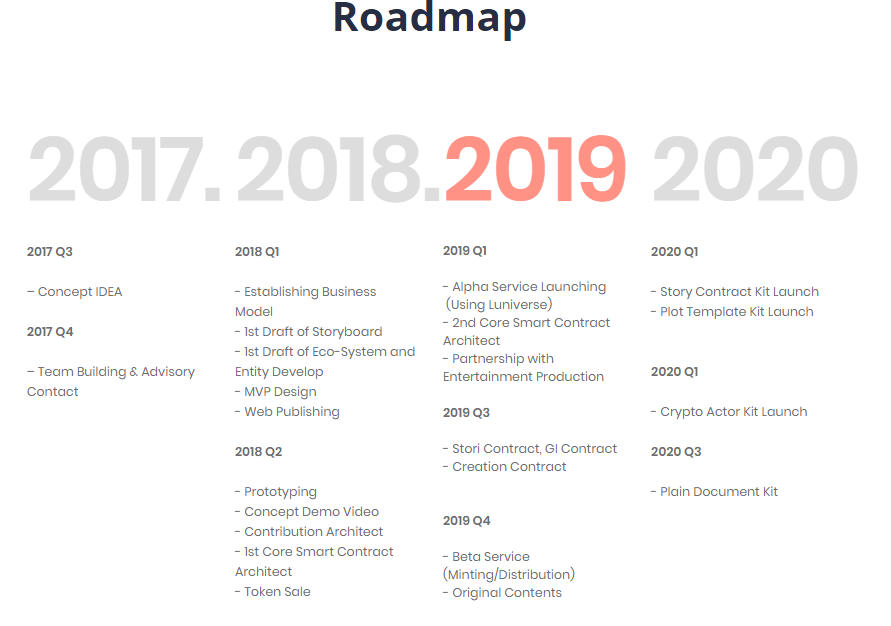 Roadmap

2017. 2018. 2019 2020

2017 Q3

– Concept IDEA

2017 Q4

– Team Building & Advisory Contact

2018 Q1

- Establishing Business Model
- 1st Draft of Storyboard
- 1st Draft of Eco-System and Entity Develop
- MVP Design
- Web Publishing

2018 Q2

- Prototyping
- Concept Demo Video
- Contribution Architect
- 1st Core Smart Contract Architect
- Token Sale

2019 Q1

- Alpha Service Launching (Using Luniverse)
- 2nd Core Smart Contract Architect
- Partnership with Entertainment Production

2019 Q3

- Stori Contract, GI Contract
- Creation Contract

2019 Q4

- Beta Service (Minting/Distribution)
- Original Contents

2020 Q1

- Story Contract Kit Launch
- Plot Template Kit Launch

2020 Q1

- Crypto Actor Kit Launch

2020 Q3

- Plain Document Kit